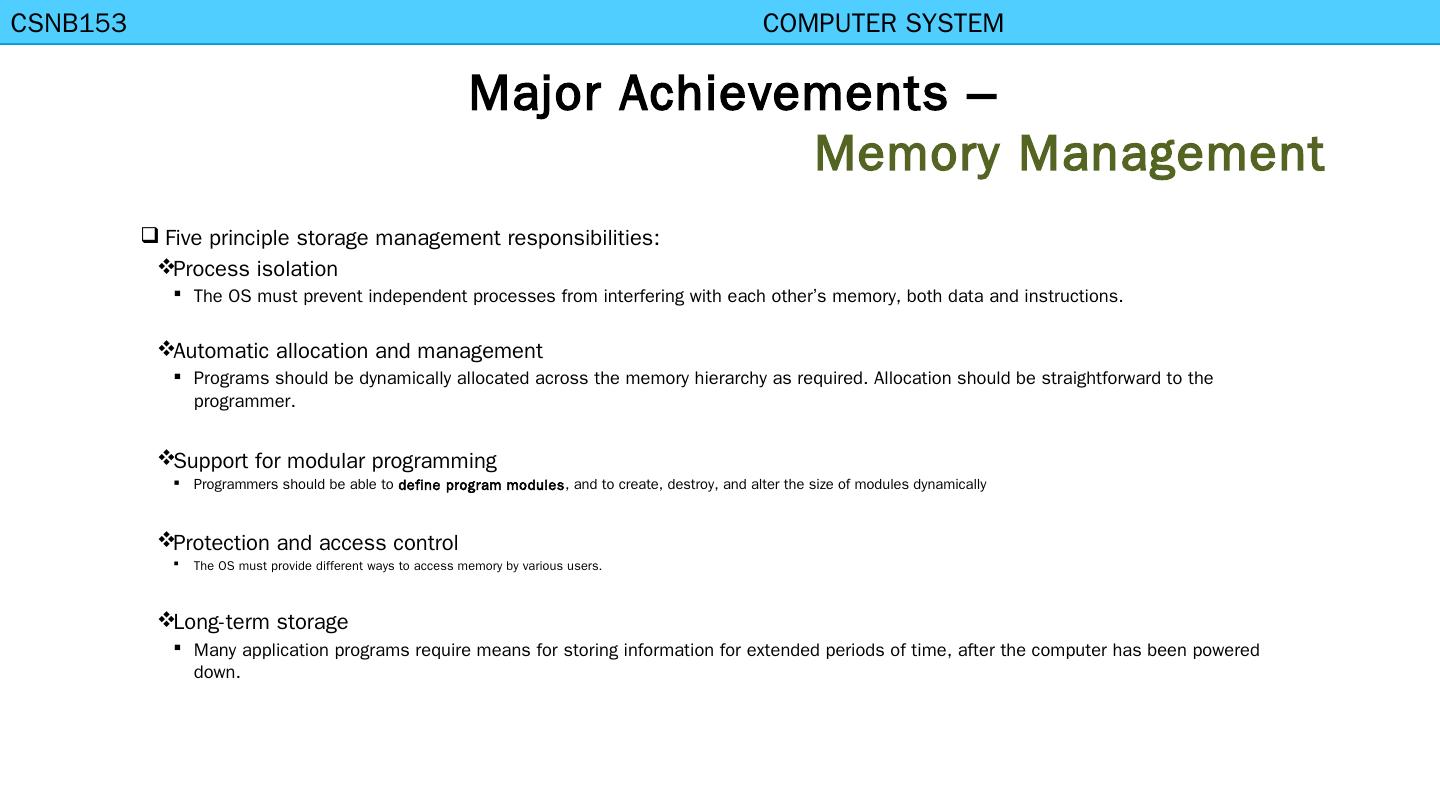 CSNB153 COMPUTER SYSTEM

Major Achievements –
Memory Management

❑ Five principle storage management responsibilities:
❖Process isolation
▪ The OS must prevent independent processes from interfering with each other's memory, both data and instructions.

❖Automatic allocation and management
▪ Programs should be dynamically allocated across the memory hierarchy as required. Allocation should be straightforward to the programmer.

❖Support for modular programming
▪ Programmers should be able to define program modules, and to create, destroy, and alter the size of modules dynamically

❖Protection and access control
▪ The OS must provide different ways to access memory by various users.

❖Long-term storage
▪ Many application programs require means for storing information for extended periods of time, after the computer has been powered down.